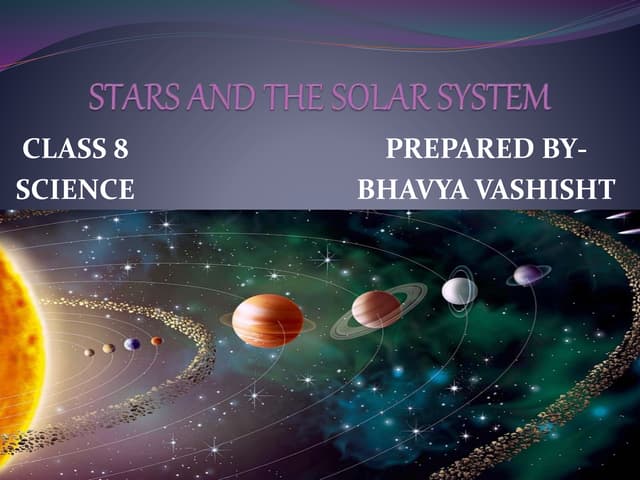 STARS AND THE SOLAR SYSTEM

CLASS 8
SCIENCE

PREPARED BY-
BHAVYA VASHISHT